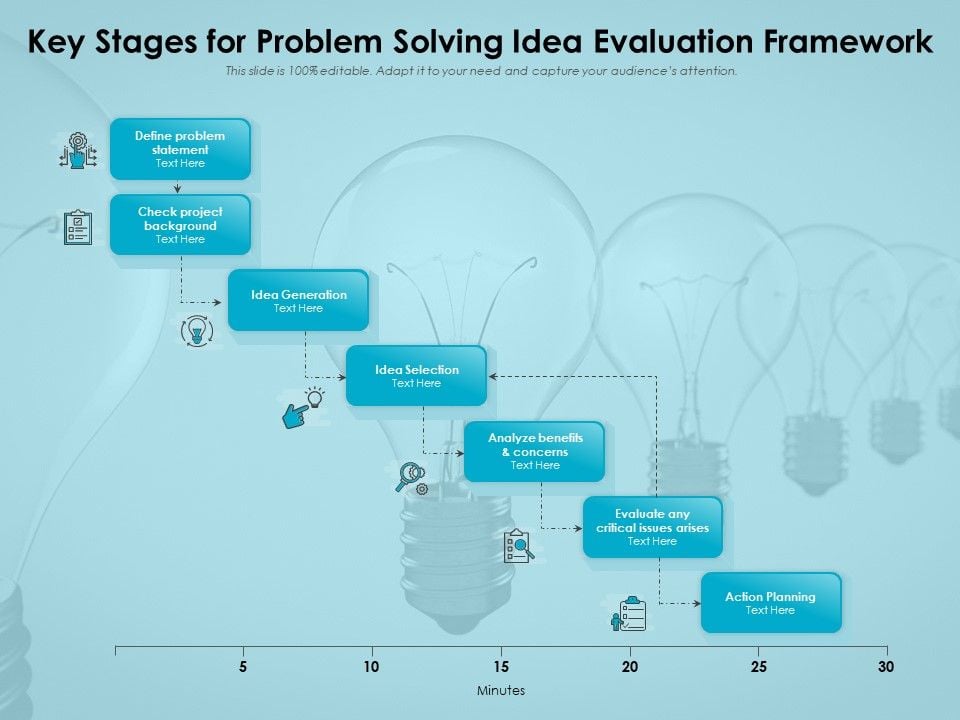 Key Stages for Problem Solving Idea Evaluation Framework

This slide is 100% editable. Adapt it to your need and capture your audience's attention.

Define problem statement
Text Here

Check project background
Text Here

Idea Generation
Text Here

Idea Selection
Text Here

Analyze benefits & concerns
Text Here

Evaluate any critical issues arises
Text Here

Action Planning
Text Here

5
10
15
20
25
30

Minutes